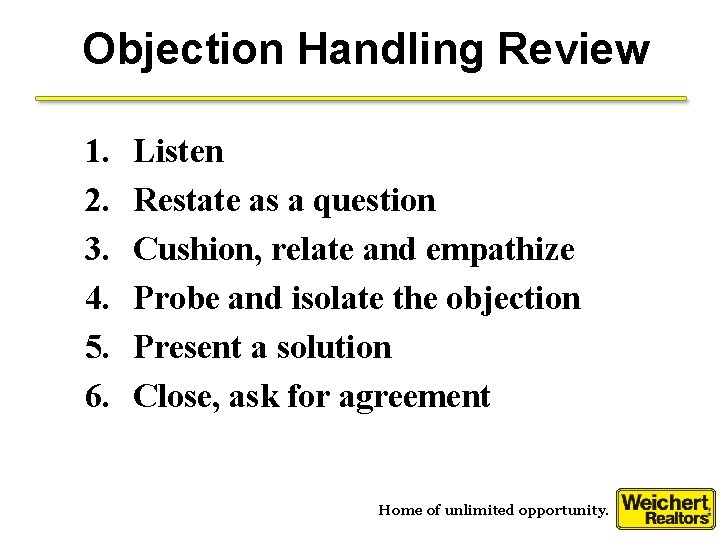 Objection Handling Review

1. Listen
2. Restate as a question
3. Cushion, relate and empathize
4. Probe and isolate the objection
5. Present a solution
6. Close, ask for agreement

Home of unlimited opportunity.

Weichert, Realtors